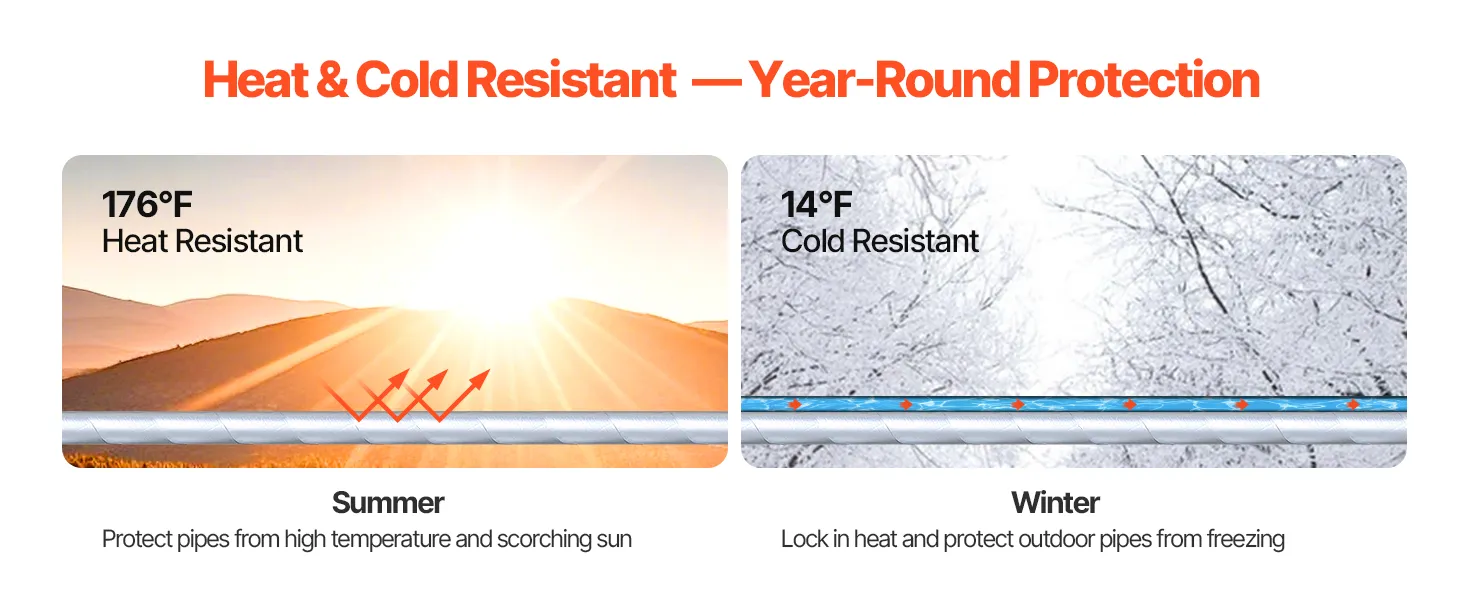 Heat & Cold Resistant — Year-Round Protection

176°F
Heat Resistant

Summer
Protect pipes from high temperature and scorching sun

14°F
Cold Resistant

Winter
Lock in heat and protect outdoor pipes from freezing